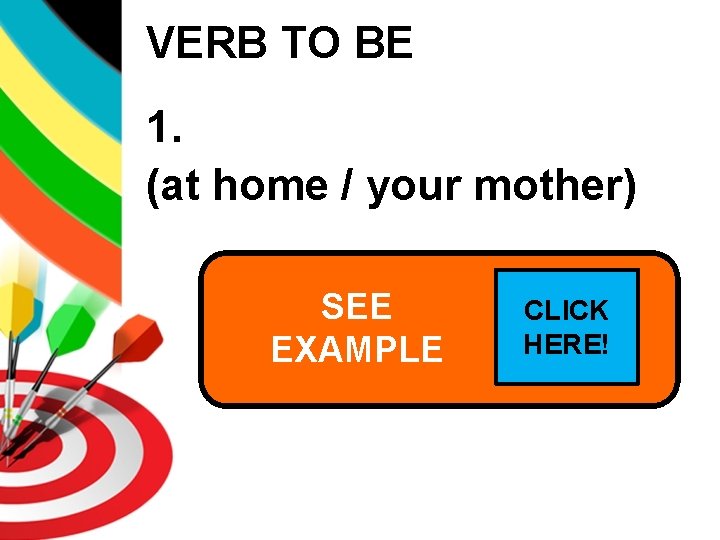 VERB TO BE

1.
(at home / your mother)

SEE EXAMPLE

CLICK HERE!